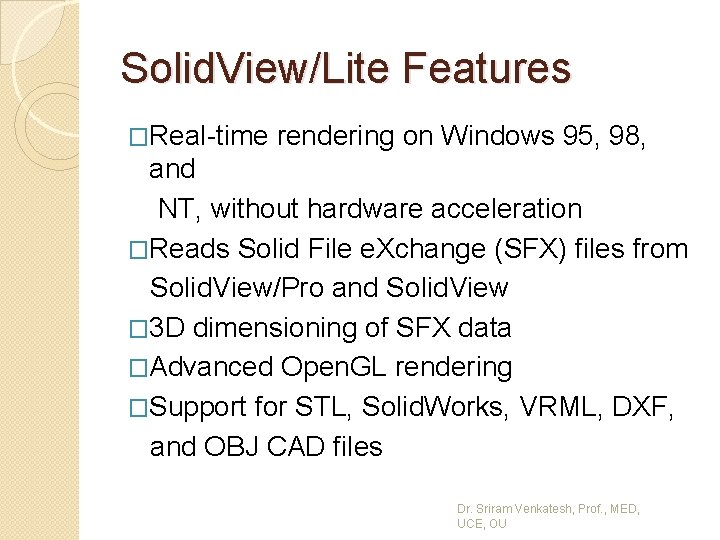 SolidView/Lite Features

□Real-time rendering on Windows 95, 98, and
NT, without hardware acceleration

□Reads Solid File eXchange (SFX) files from SolidView/Pro and SolidView

□3D dimensioning of SFX data

□Advanced OpenGL rendering

□Support for STL, SolidWorks, VRML, DXF, and OBJ CAD files

Dr. Sriram Venkatesh, Prof., MED, UCE, OU